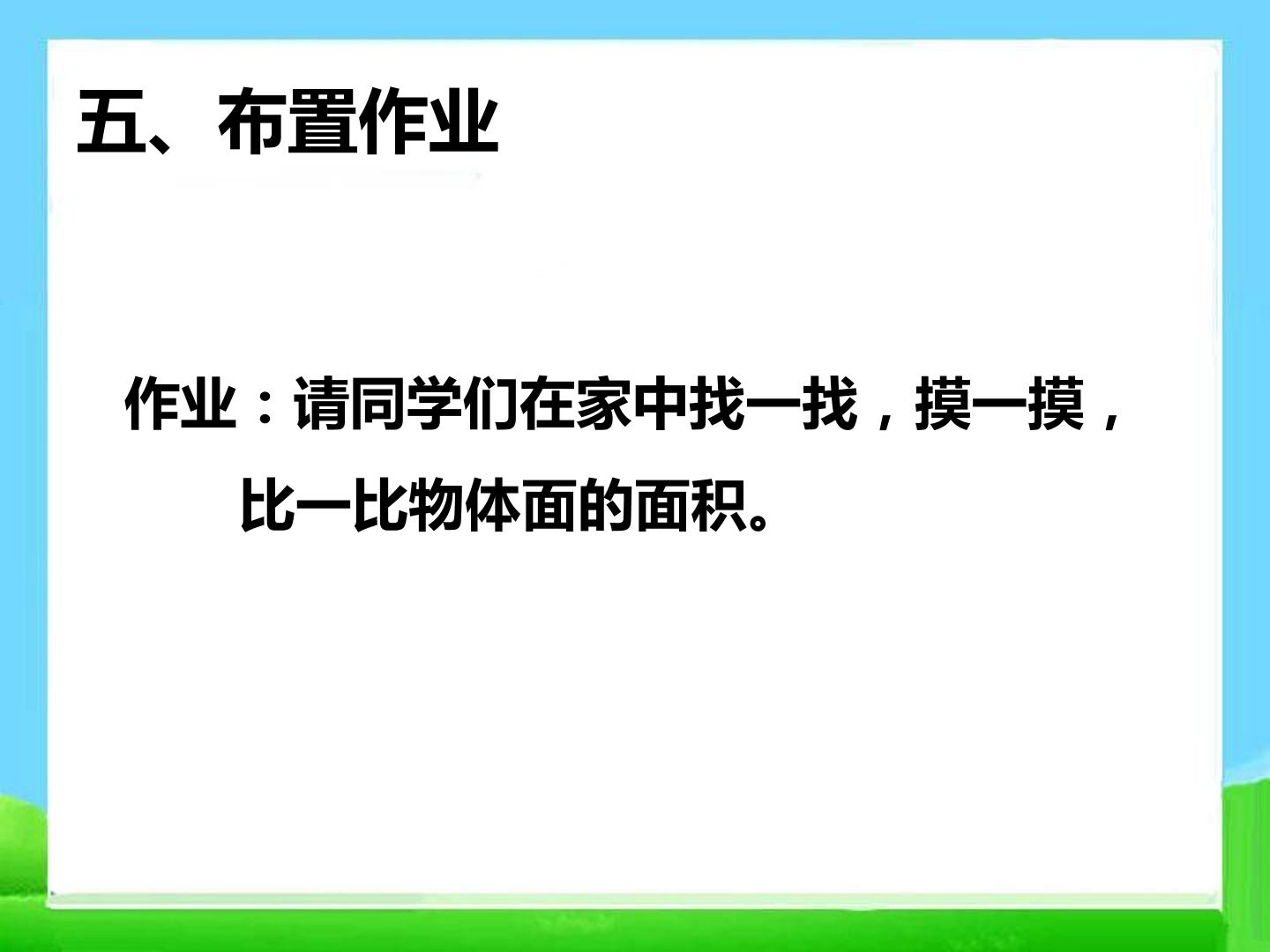 五、布置作业

作业：请同学们在家中找一找，摸一摸，比一比物体面的面积。